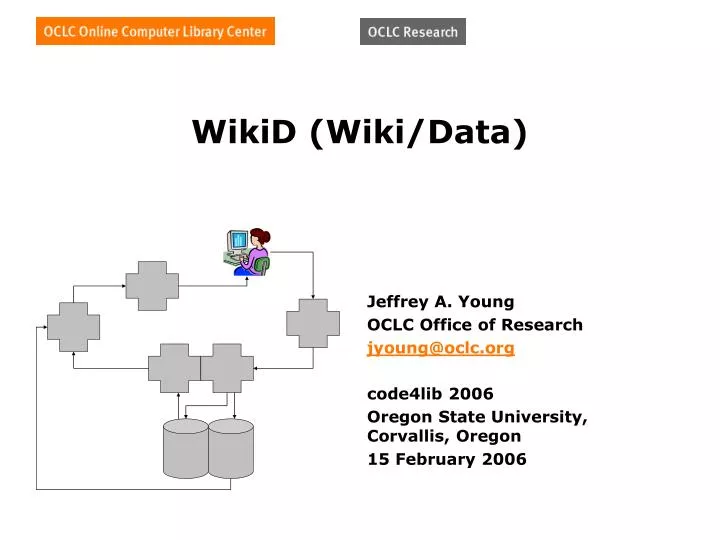 OCLC Online Computer Library Center

OCLC Research

WikiD (Wiki/Data)

Jeffrey A. Young
OCLC Office of Research
jyoung@oclc.org

code4lib 2006
Oregon State University, Corvallis, Oregon
15 February 2006